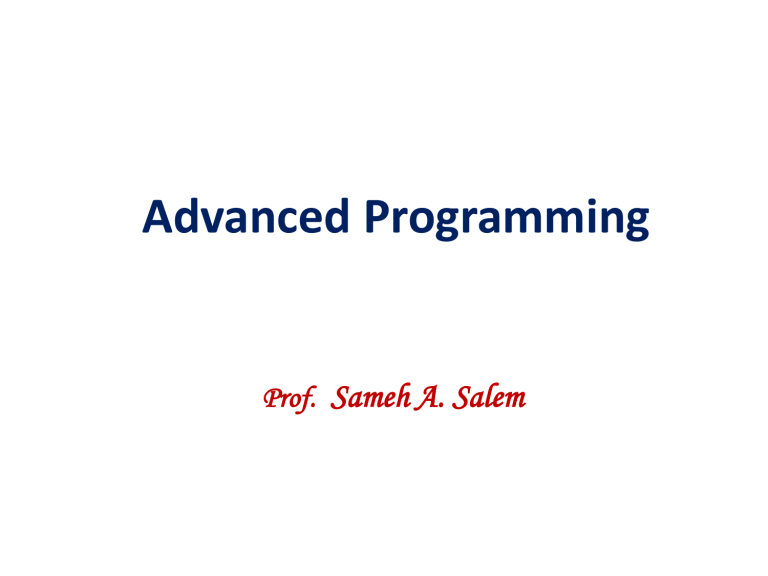 Advanced Programming

Prof. Sameh A. Salem